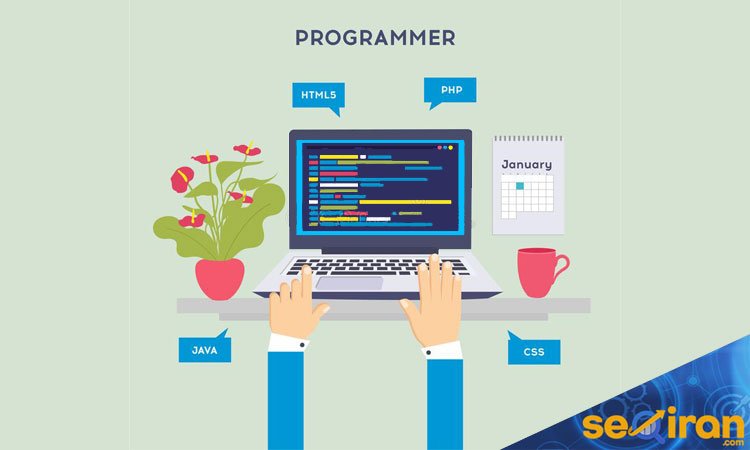 PROGRAMMER

HTML5

PHP

January

JAVA

CSS

seoiran
.com